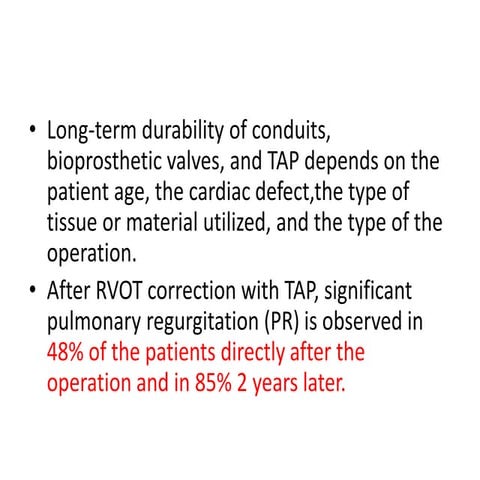 • Long-term durability of conduits, bioprosthetic valves, and TAP depends on the patient age, the cardiac defect,the type of tissue or material utilized, and the type of the operation.

• After RVOT correction with TAP, significant pulmonary regurgitation (PR) is observed in 48% of the patients directly after the operation and in 85% 2 years later.